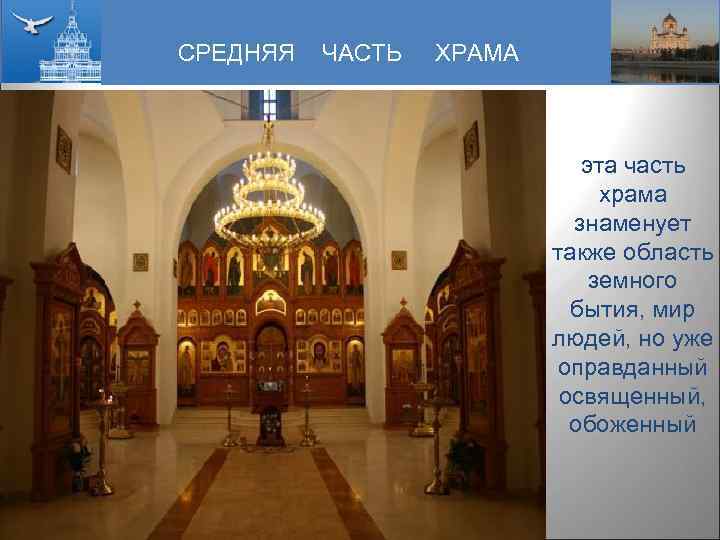 СРЕДНЯЯ ЧАСТЬ ХРАМА

эта часть храма знаменует также область земного бытия, мир людей, но уже оправданный освященный, обоженный